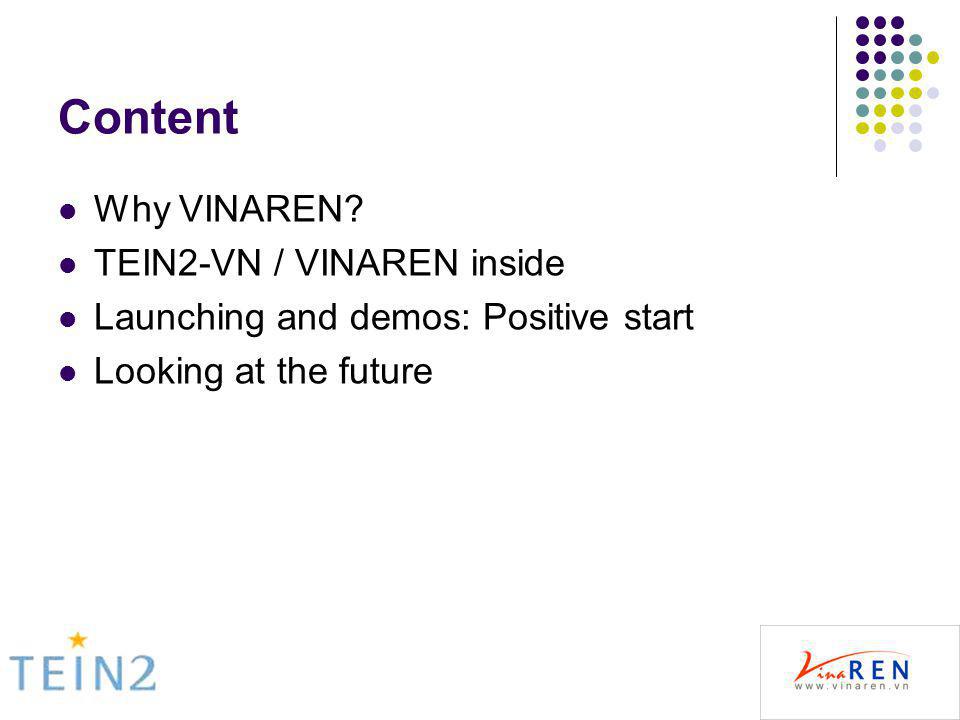 Content

- Why VINAREN?
- TEIN2-VN / VINAREN inside
- Launching and demos: Positive start
- Looking at the future

TEIN2

VinaREN
www.vinaren.vn